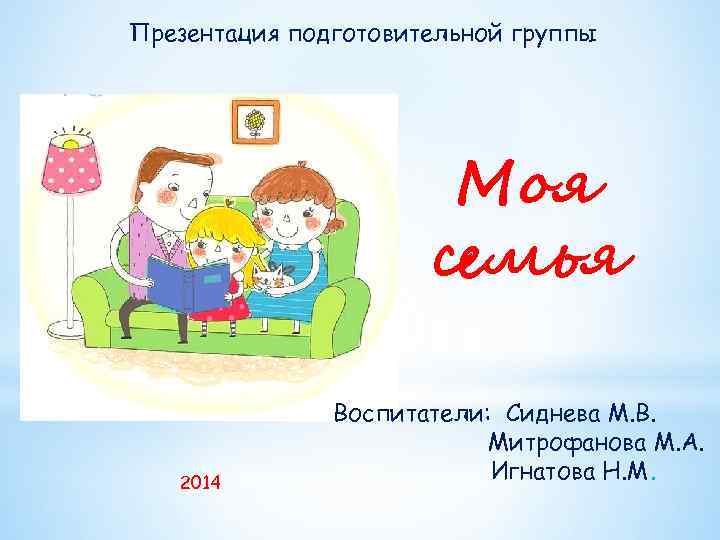 Презентация подготовительной группы

Моя семья

Воспитатели: Сиднева М.В.
Митрофанова М.А.
Игнатова Н.М.

2014